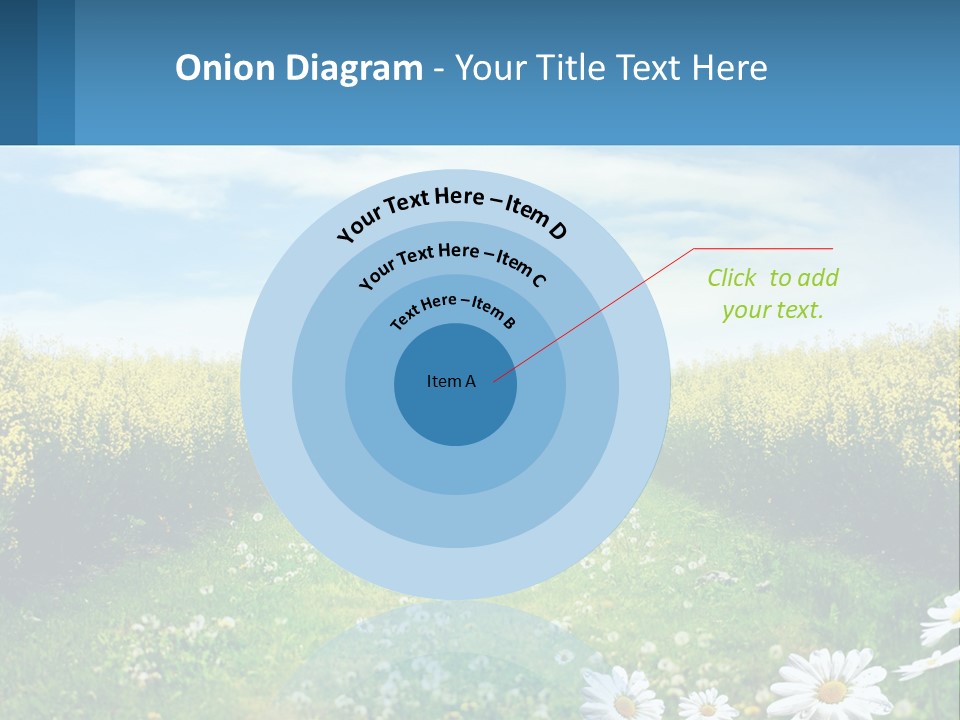 Onion Diagram - Your Title Text Here

Your Text Here – Item D

Your Text Here – Item C

Text Here – Item B

Item A

Click to add your text.